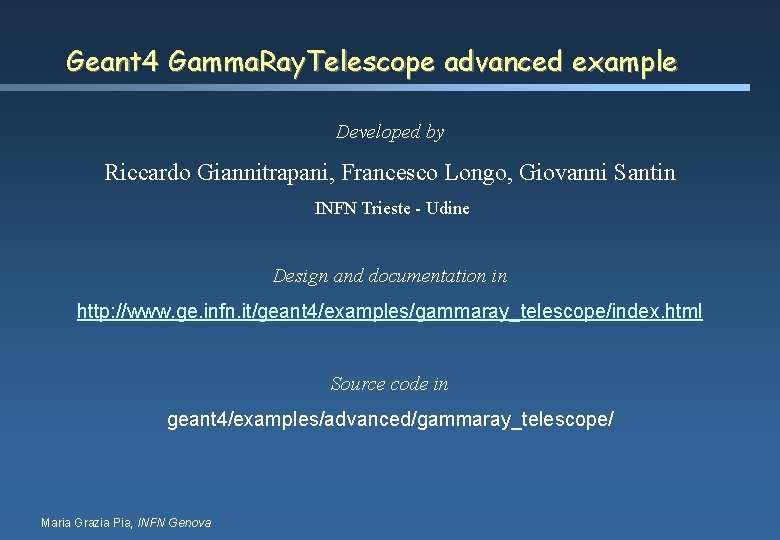 Geant4 GammaRayTelescope advanced example

Developed by

Riccardo Giannitrapani, Francesco Longo, Giovanni Santin

INFN Trieste - Udine

Design and documentation in

http://www.ge.infn.it/geant4/examples/gammaray_telescope/index.html

Source code in

geant4/examples/advanced/gammaray_telescope/

Maria Grazia Pia, INFN Genova